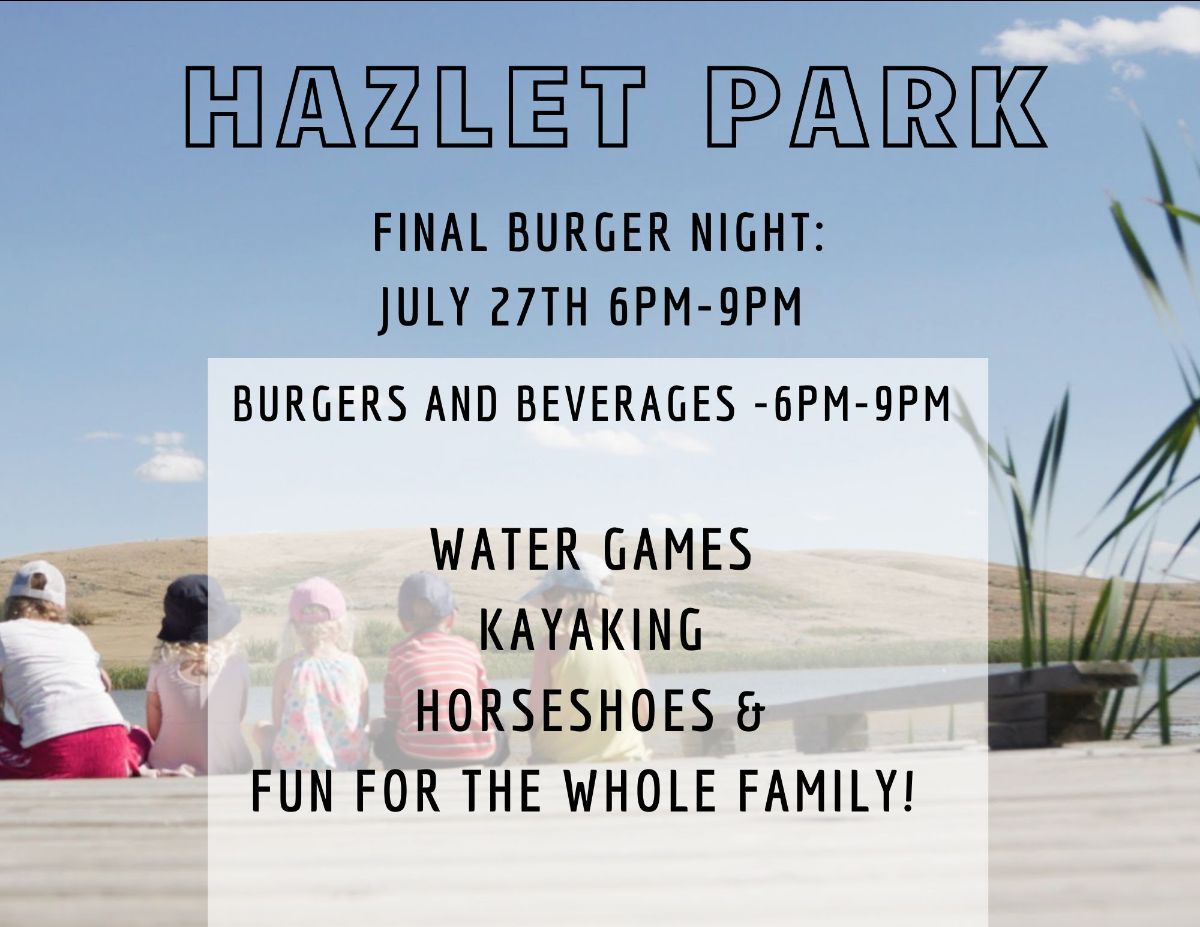 HAZLET PARK

FINAL BURGER NIGHT:
JULY 27TH 6PM-9PM

BURGERS AND BEVERAGES -6PM-9PM

WATER GAMES
KAYAKING
HORSESHOES &
FUN FOR THE WHOLE FAMILY!